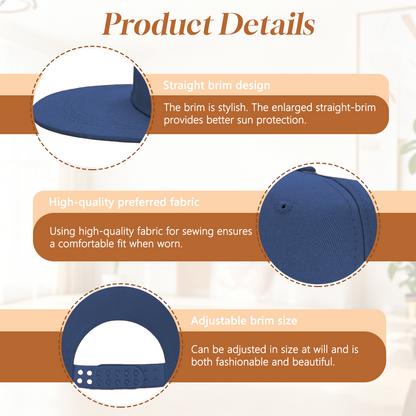 Product Details

Straight brim design

The brim is stylish. The enlarged straight-brim provides better sun protection.

High-quality preferred fabric

Using high-quality fabric for sewing ensures a comfortable fit when worn.

Adjustable brim size

Can be adjusted in size at will and is both fashionable and beautiful.